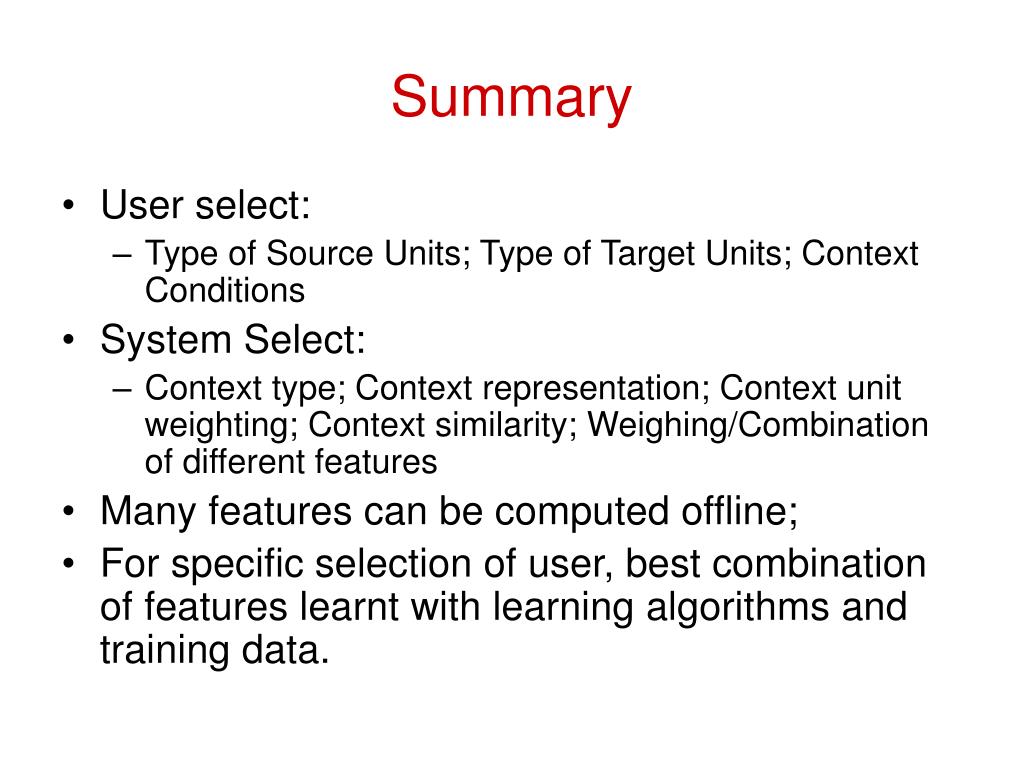 Summary

• User select:
– Type of Source Units; Type of Target Units; Context Conditions
• System Select:
– Context type; Context representation; Context unit weighting; Context similarity; Weighing/Combination of different features
• Many features can be computed offline;
• For specific selection of user, best combination of features learnt with learning algorithms and training data.